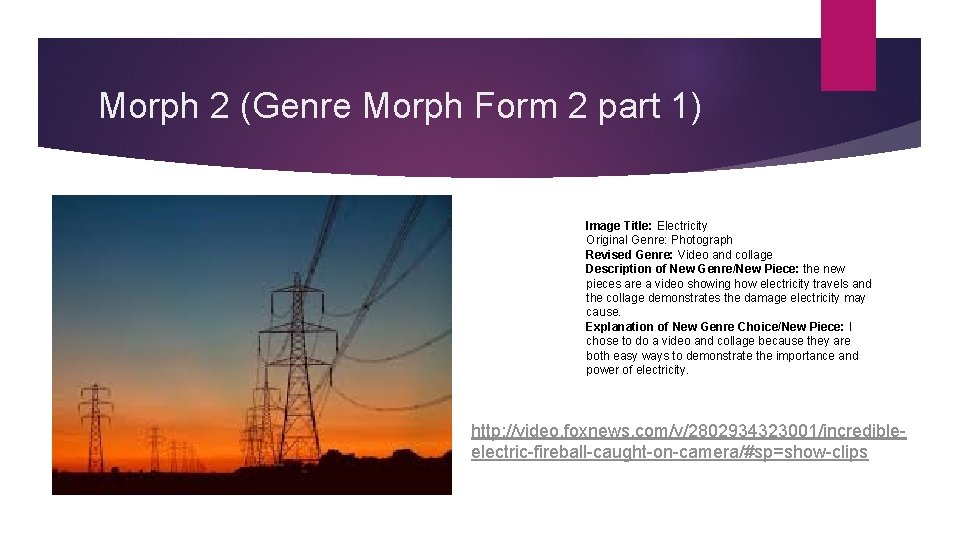 Morph 2 (Genre Morph Form 2 part 1)

Image Title: Electricity
Original Genre: Photograph
Revised Genre: Video and collage
Description of New Genre/New Piece: the new pieces are a video showing how electricity travels and the collage demonstrates the damage electricity may cause.
Explanation of New Genre Choice/New Piece: I chose to do a video and collage because they are both easy ways to demonstrate the importance and power of electricity.

http://video.foxnews.com/v/2802934323001/incredible-electric-fireball-caught-on-camera/#sp=show-clips